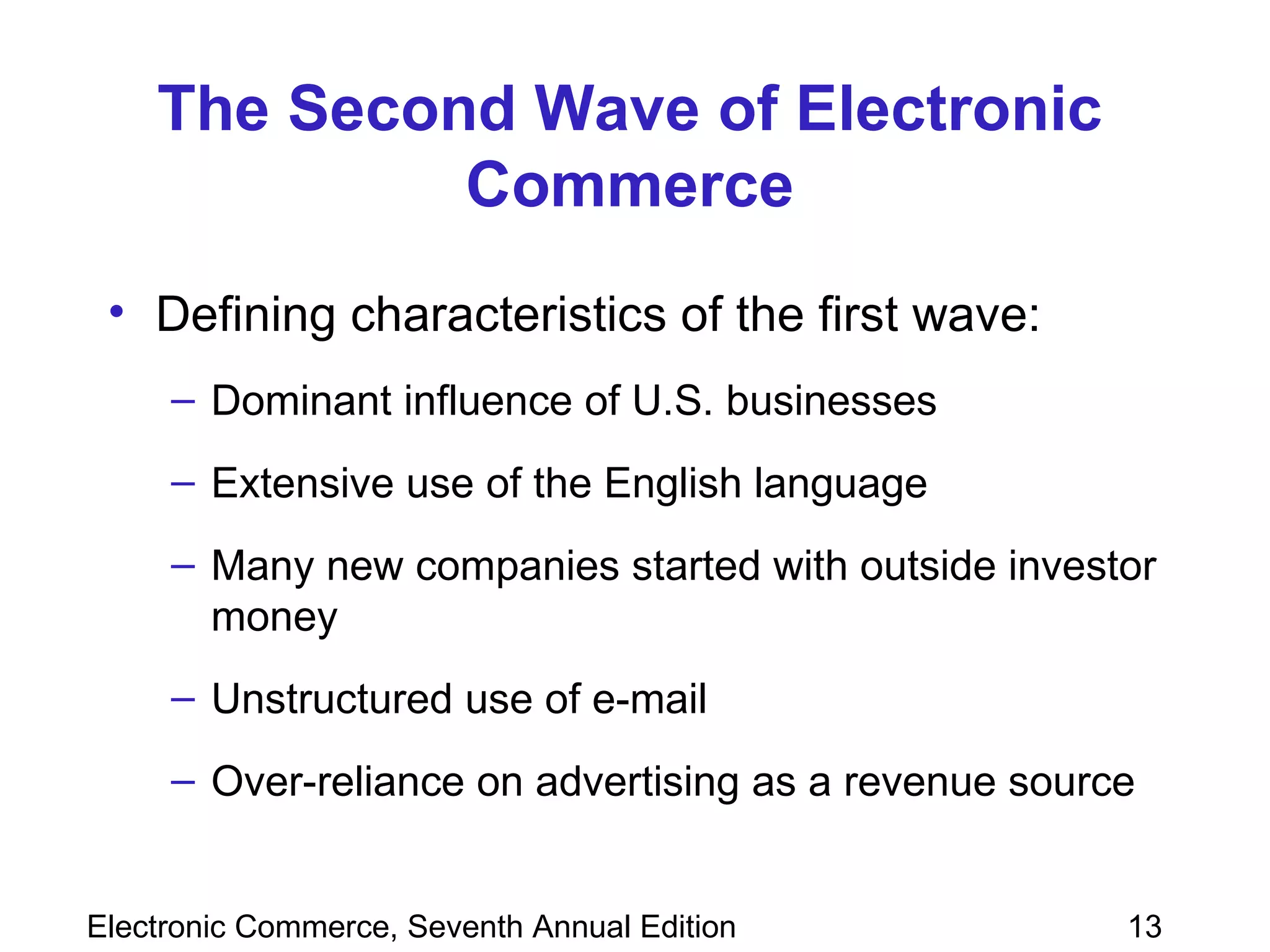 The Second Wave of Electronic Commerce

• Defining characteristics of the first wave:

– Dominant influence of U.S. businesses

– Extensive use of the English language

– Many new companies started with outside investor money

– Unstructured use of e-mail

– Over-reliance on advertising as a revenue source

Electronic Commerce, Seventh Annual Edition 13